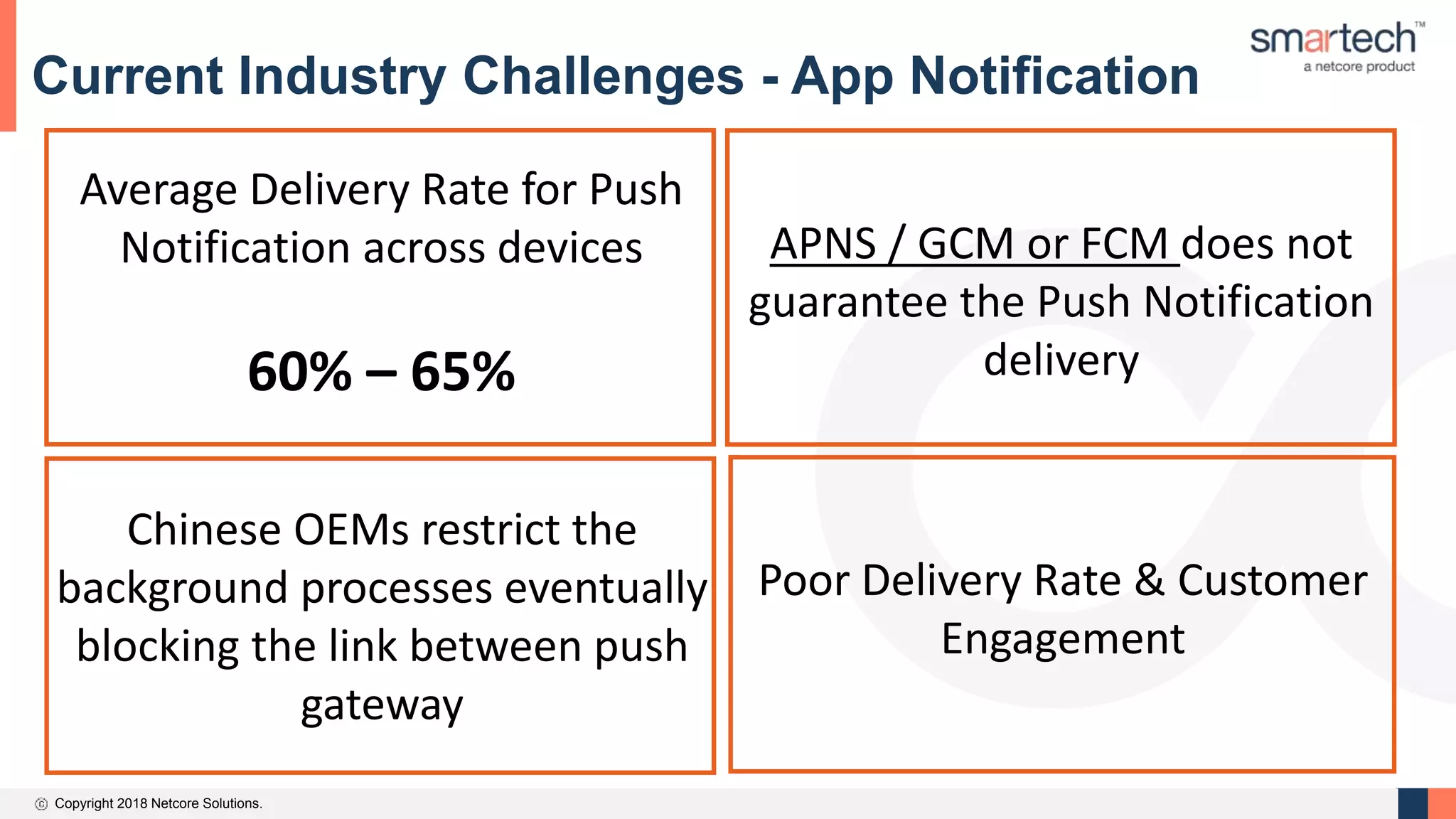 Current Industry Challenges - App Notification

smartech™
a netcore product

Average Delivery Rate for Push Notification across devices

60% – 65%

APNS / GCM or FCM does not guarantee the Push Notification delivery

Chinese OEMs restrict the background processes eventually blocking the link between push gateway

Poor Delivery Rate & Customer Engagement

© Copyright 2018 Netcore Solutions.